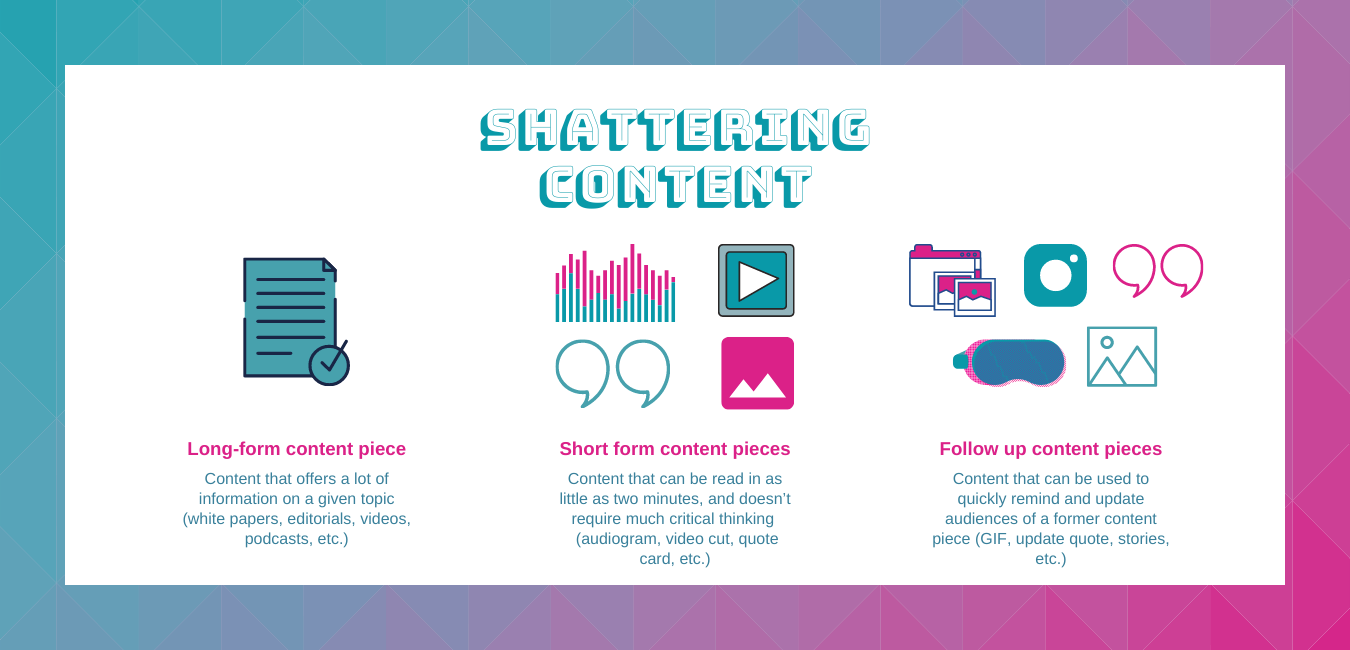 SHATTERING CONTENT

Long-form content piece

Content that offers a lot of information on a given topic (white papers, editorials, videos, podcasts, etc.)

Short form content pieces

Content that can be read in as little as two minutes, and doesn't require much critical thinking (audiogram, video cut, quote card, etc.)

Follow up content pieces

Content that can be used to quickly remind and update audiences of a former content piece (GIF, update quote, stories, etc.)